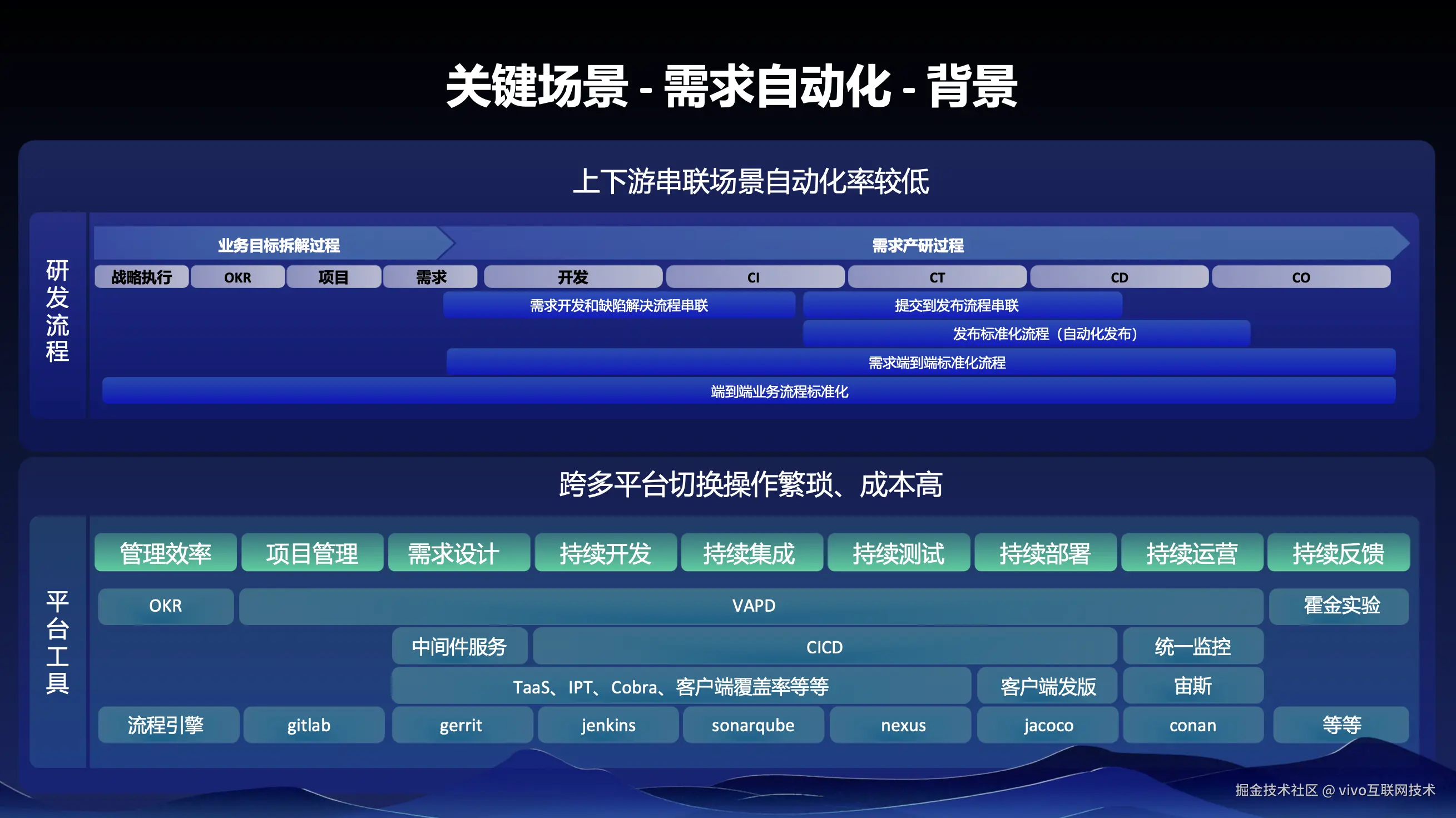 关键场景 - 需求自动化 - 背景

上下游串联场景自动化率较低

研发流程

业务目标拆解过程

需求产研过程

战略执行 OKR 项目 需求 开发 CI CT CD CO

需求开发和缺陷解决流程串联

提交到发布流程串联

发布标准化流程（自动化发布）

需求端到端标准化流程

端到端业务流程标准化

跨多平台切换操作繁琐、成本高

平台工具

管理效率 项目管理 需求设计 持续开发 持续集成 持续测试 持续部署 持续运营 持续反馈

OKR VAPD 霍金实验

中间件服务 CICD 统一监控

TaaS、IPT、Cobra、客户端覆盖率等等 客户端发版 宙斯

流程引擎 gitlab gerrit jenkins sonarqube nexus jacoco conan 等等

掘金技术社区 @ vivo互联网技术